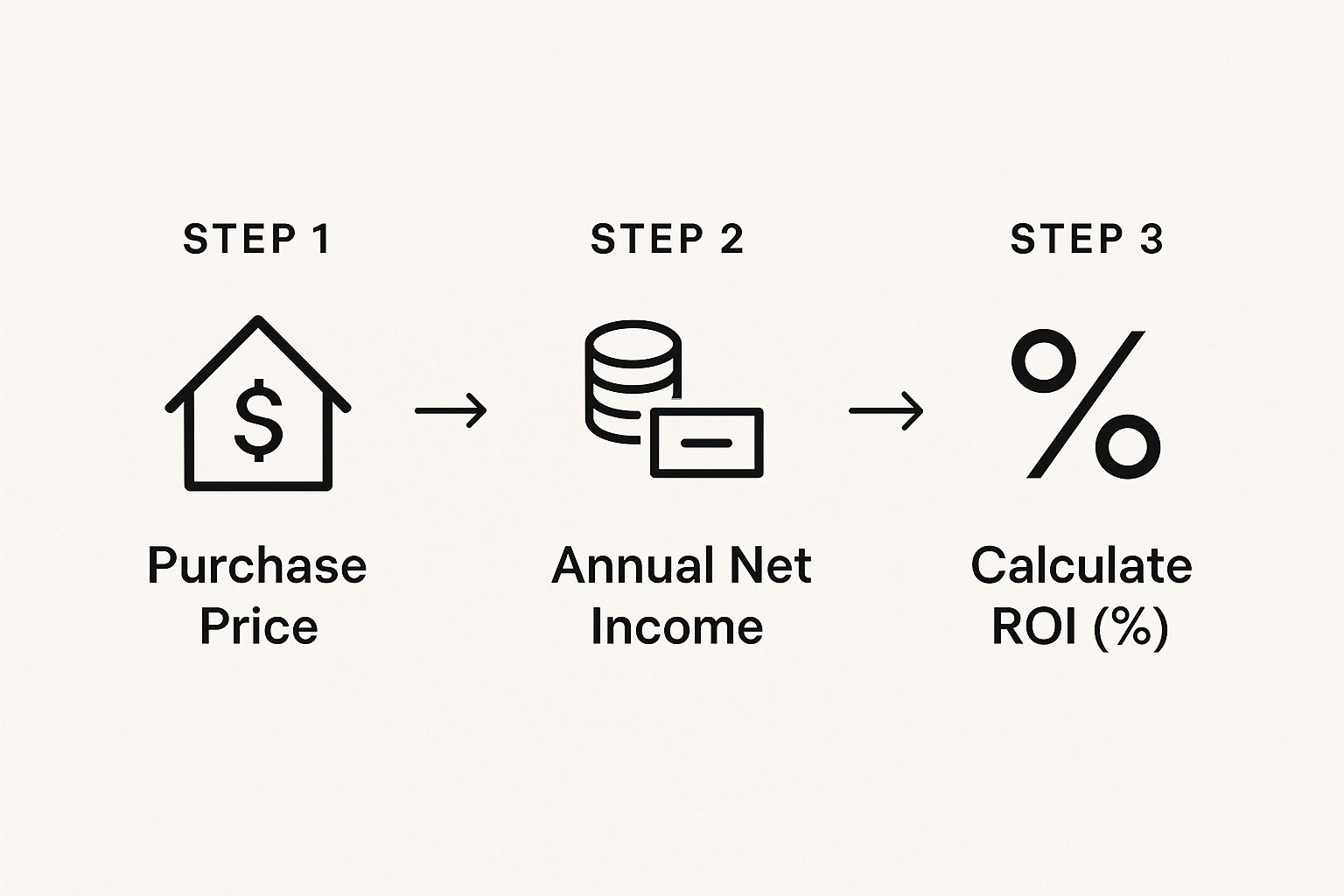 STEP 1

$

Purchase Price

→

STEP 2

Annual Net Income

→

STEP 3

%

Calculate ROI (%)